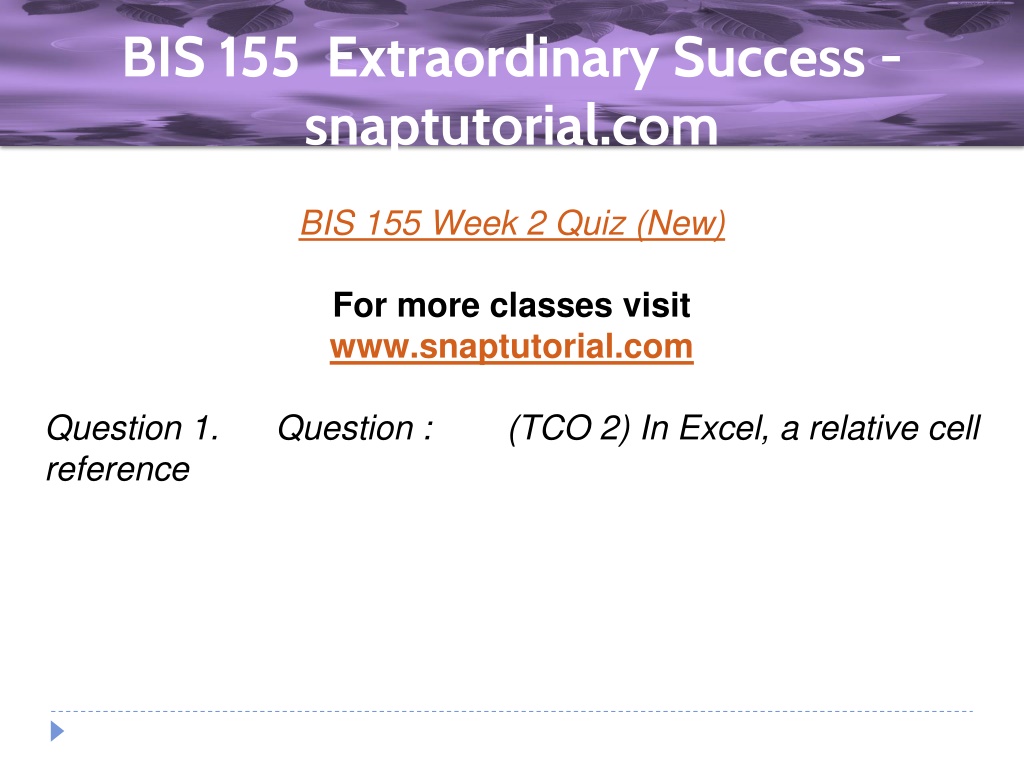 BIS 155 Extraordinary Success - snaptutorial.com

BIS 155 Week 2 Quiz (New)

For more classes visit
www.snaptutorial.com

Question 1. Question : (TCO 2) In Excel, a relative cell reference